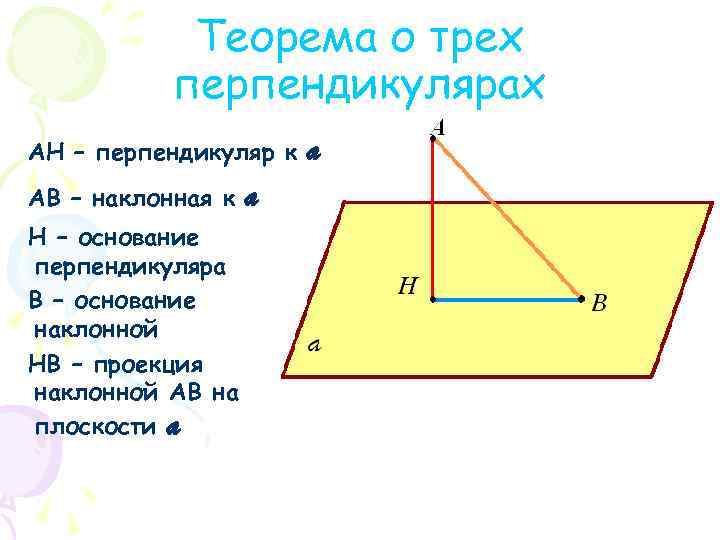 Теорема о трех перпендикулярах

АН – перпендикуляр к a

АВ – наклонная к a

Н – основание перпендикуляра

В – основание наклонной

НВ – проекция наклонной АВ на плоскости a

A

H

B

a